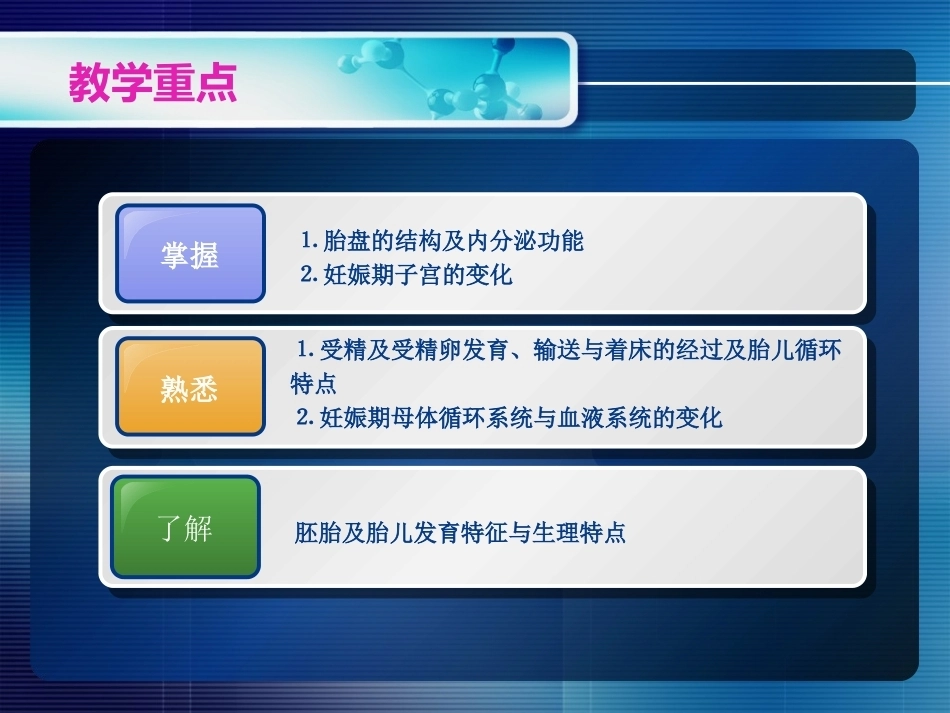 教学重点

掌握

1. 胎盘的结构及内分泌功能
2. 妊娠期子宫的变化

熟悉

1. 受精及受精卵发育、输送与着床的经过及胎儿循环特点
2. 妊娠期母体循环系统与血液系统的变化

了解

胚胎及胎儿发育特征与生理特点